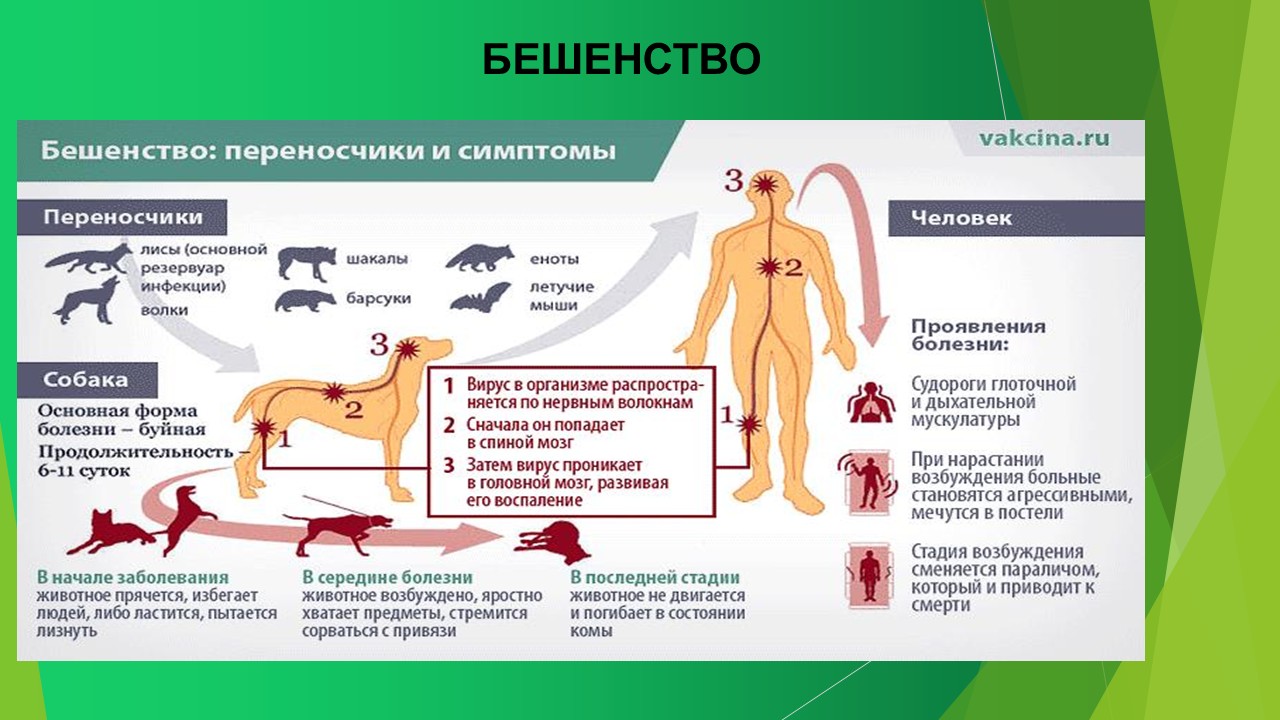 БЕШЕНСТВО

Бешенство: переносчики и симптомы

vakcina.ru

Переносчики

лисы (основной резервуар инфекции)

волки

шакалы

барсуки

еноты

летучие мыши

Собака

Основная форма болезни – буйная

Продолжительность – 6-11 суток

3

2

1

1 Вирус в организме распространяется по нервным волокнам

2 Сначала он попадает в спиной мозг

3 Затем вирус проникает в головной мозг, развивая его воспаление

3

2

1

Человек

Проявления болезни:

Судороги глоточной и дыхательной мускулатуры

При нарастании возбуждения больные становятся агрессивными, мечутся в постели

Стадия возбуждения сменяется параличом, который и приводит к смерти

В начале заболевания животное прячется, избегает людей, либо ластится, пытается лизнуть

В середине болезни животное возбуждено, яростно хватает предметы, стремится сорваться с привязи

В последней стадии животное не двигается и погибает в состоянии комы